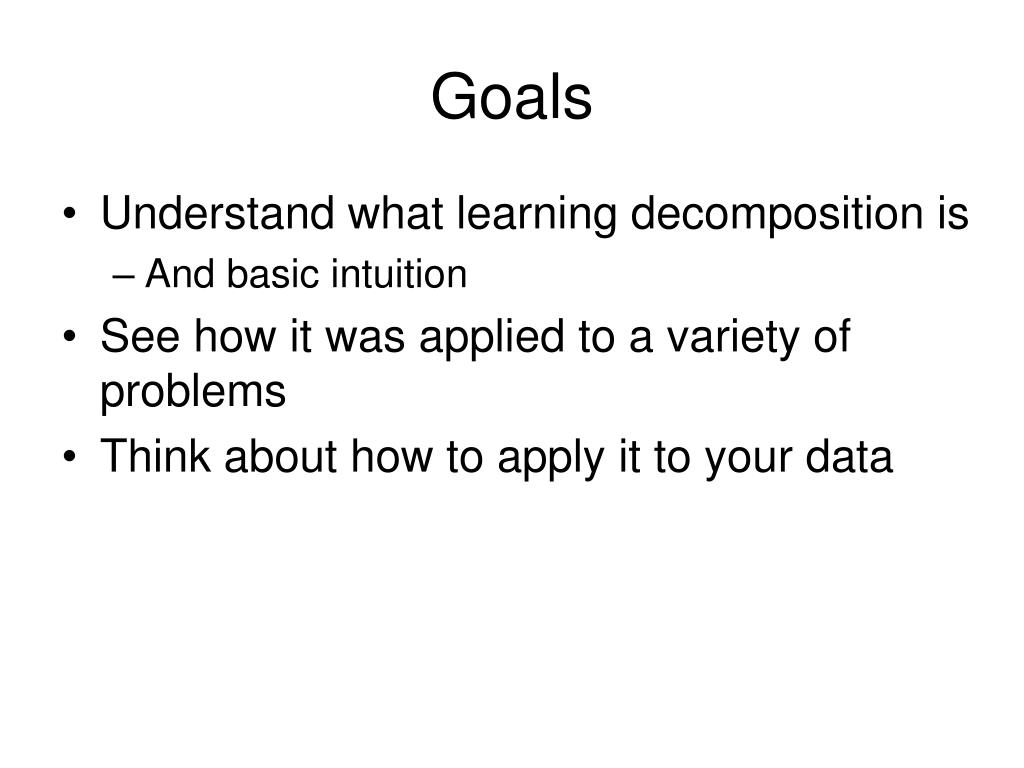 Goals

• Understand what learning decomposition is
– And basic intuition
• See how it was applied to a variety of problems
• Think about how to apply it to your data